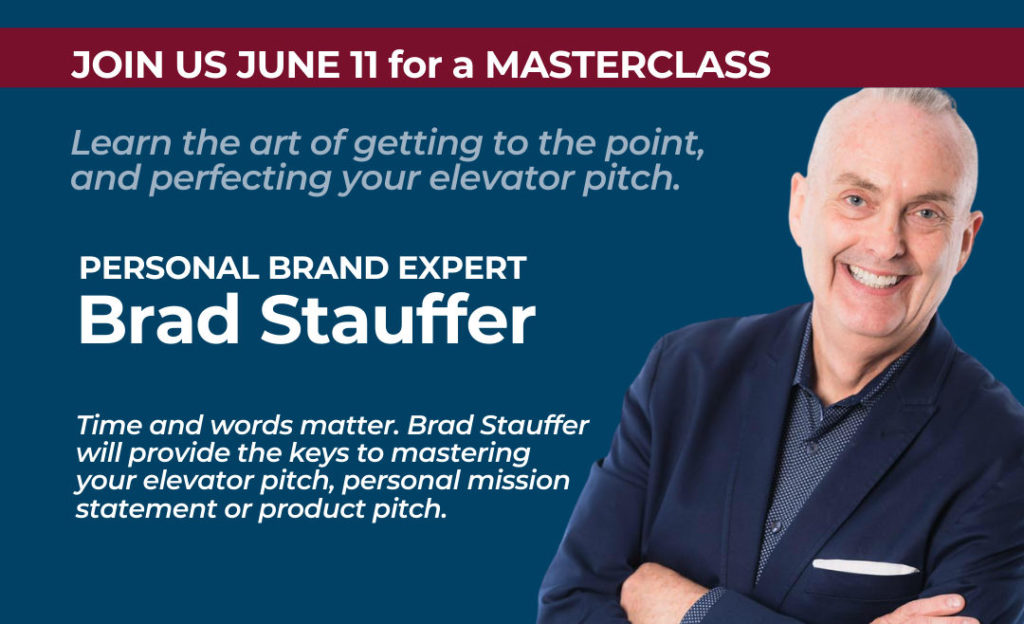 JOIN US JUNE 11 for a MASTERCLASS

Learn the art of getting to the point, and perfecting your elevator pitch.

PERSONAL BRAND EXPERT
Brad Stauffer

Time and words matter. Brad Stauffer will provide the keys to mastering your elevator pitch, personal mission statement or product pitch.